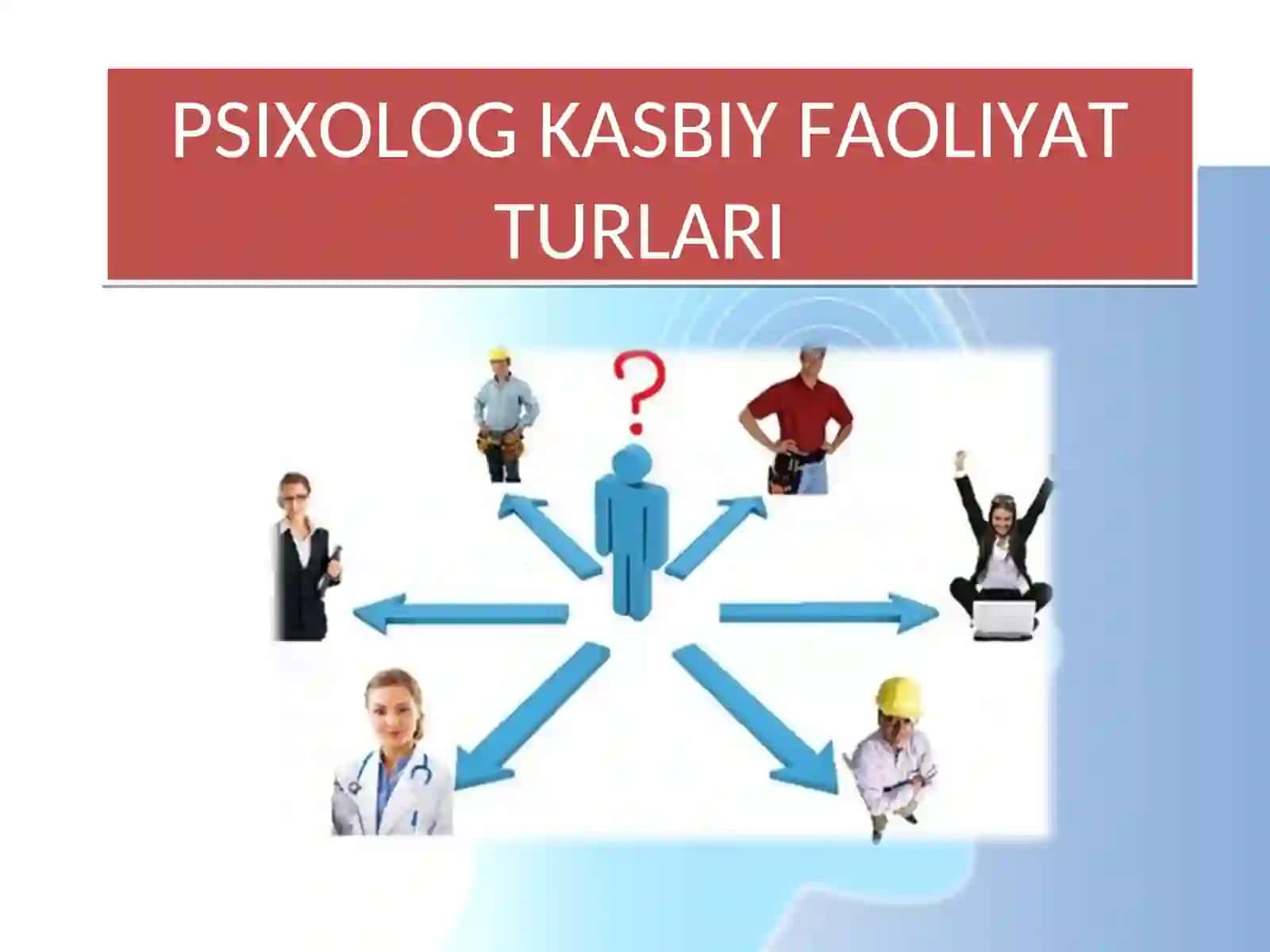 PSIXOLOG KASBIY FAOLIYAT TURLARI

?